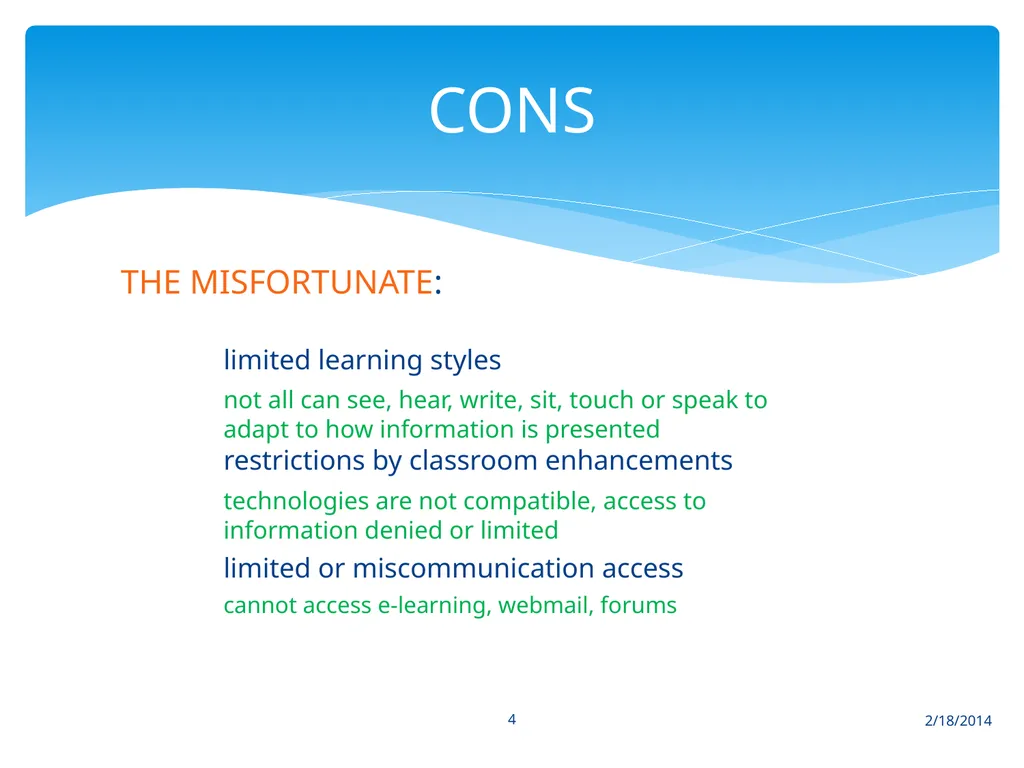 CONS

THE MISFORTUNATE:

limited learning styles

not all can see, hear, write, sit, touch or speak to adapt to how information is presented

restrictions by classroom enhancements

technologies are not compatible, access to information denied or limited

limited or miscommunication access

cannot access e-learning, webmail, forums

4

2/18/2014